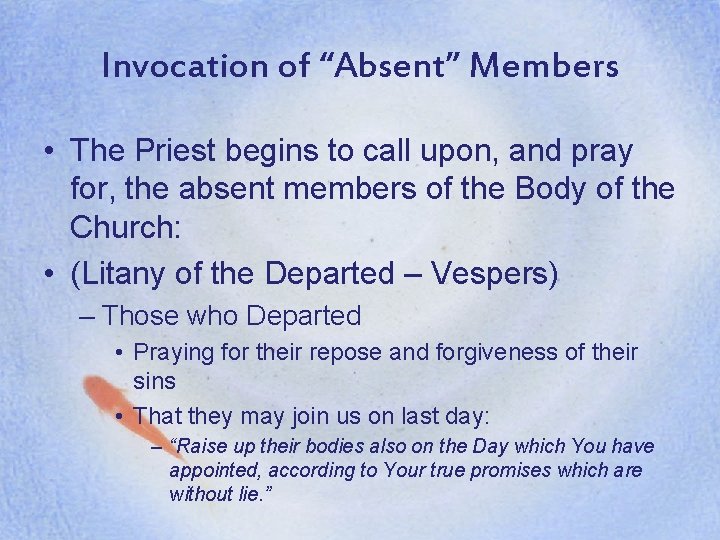 Invocation of “Absent” Members

• The Priest begins to call upon, and pray for, the absent members of the Body of the Church:

• (Litany of the Departed – Vespers)

– Those who Departed

• Praying for their repose and forgiveness of their sins

• That they may join us on last day:

– “Raise up their bodies also on the Day which You have appointed, according to Your true promises which are without lie.”